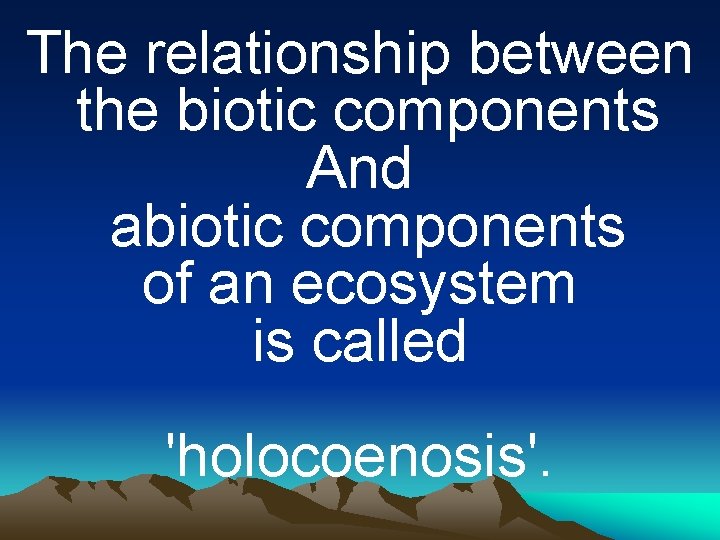 The relationship between the biotic components And abiotic components of an ecosystem is called

'holocoenosis'.